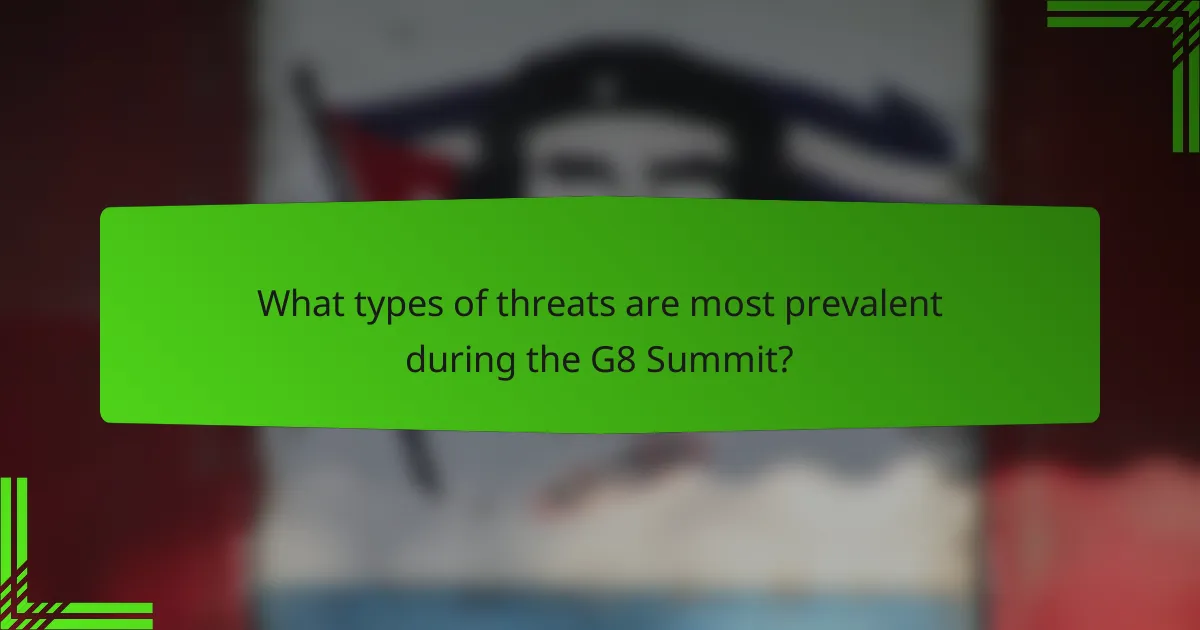 What types of threats are most prevalent during the G8 Summit?